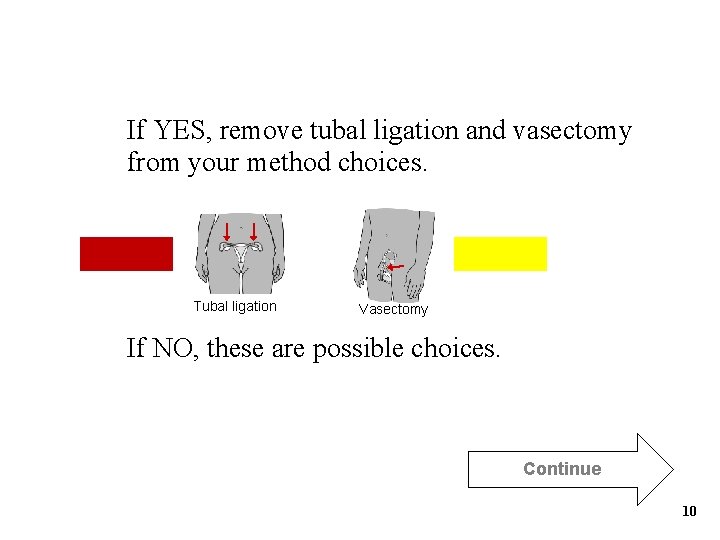 If YES, remove tubal ligation and vasectomy from your method choices.

Tubal ligation

Vasectomy

If NO, these are possible choices.

Continue

10